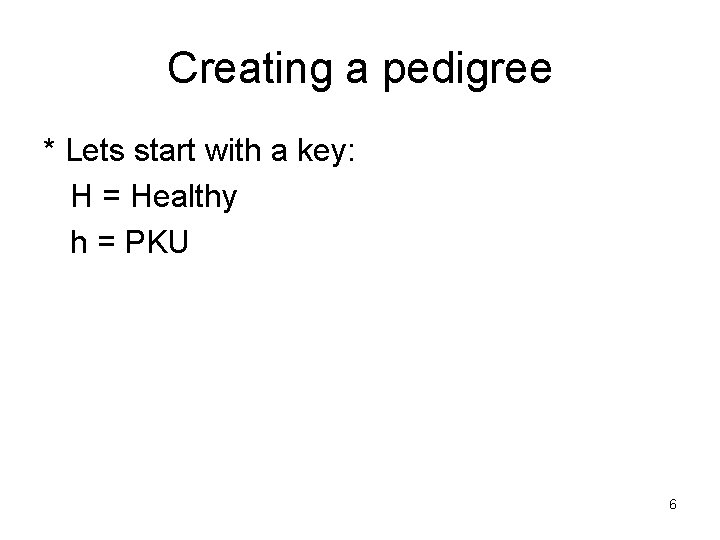 Creating a pedigree

* Lets start with a key:
H = Healthy
h = PKU

6